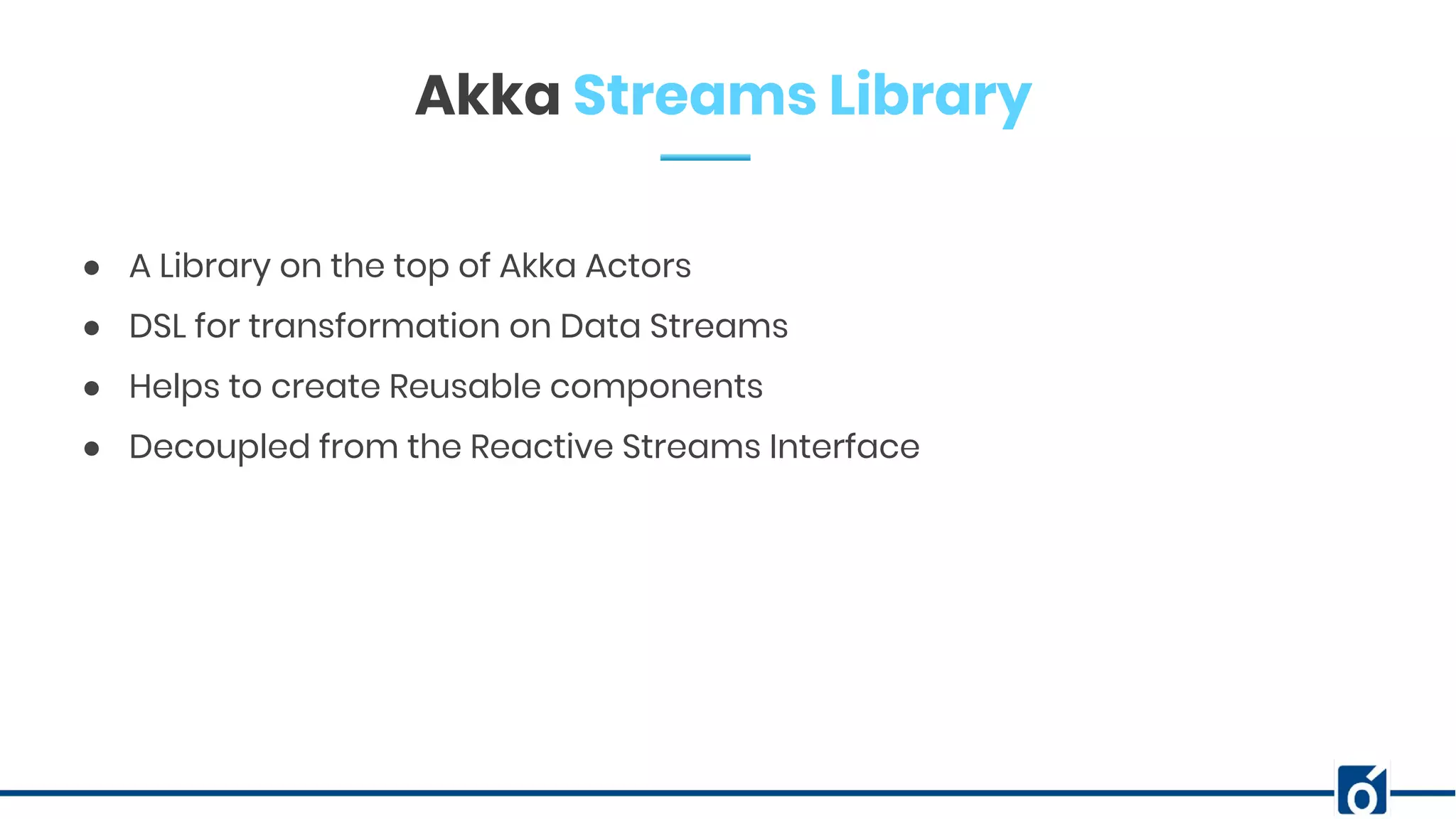 Akka Streams Library

- A Library on the top of Akka Actors
- DSL for transformation on Data Streams
- Helps to create Reusable components
- Decoupled from the Reactive Streams Interface